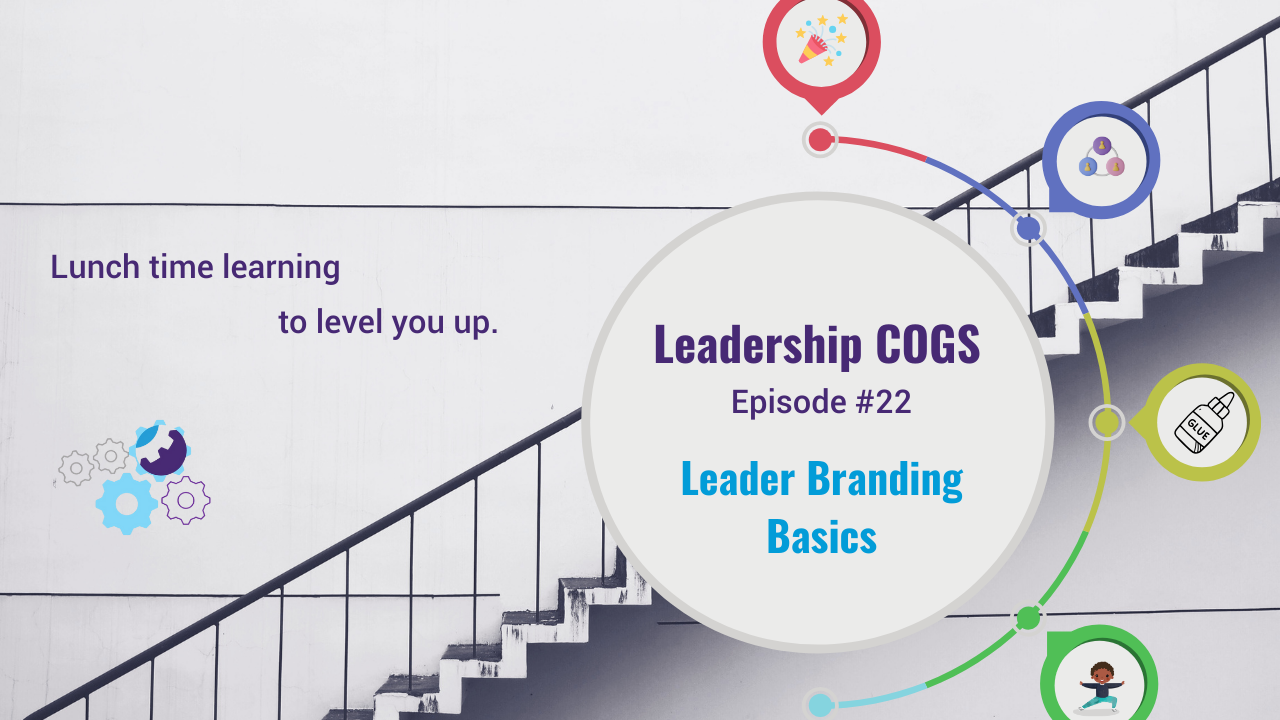 Lunch time learning

to level you up.

Leadership COGS

Episode #22

Leader Branding Basics

GLUE